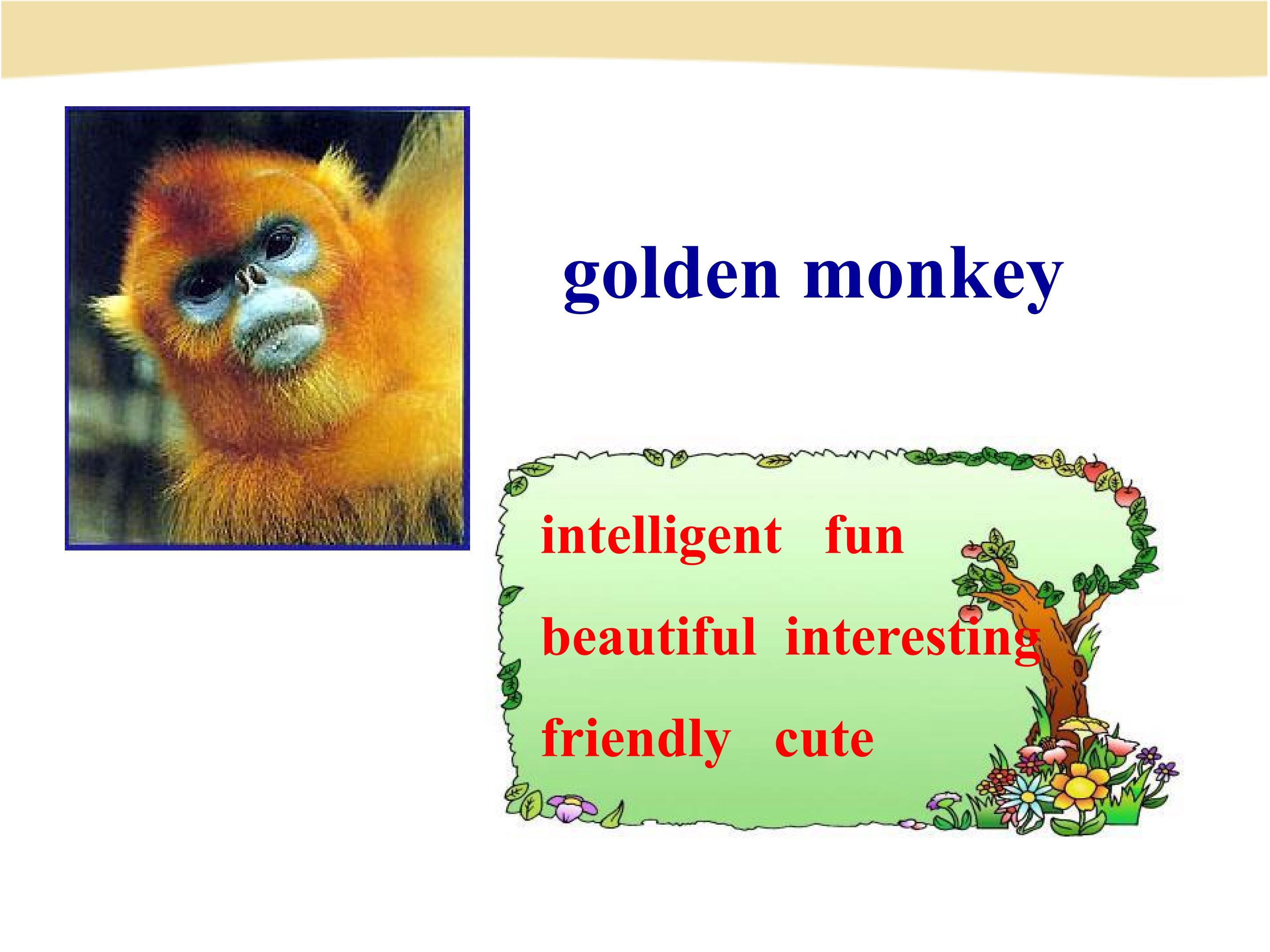 golden monkey

intelligent fun

beautiful interesting

friendly cute